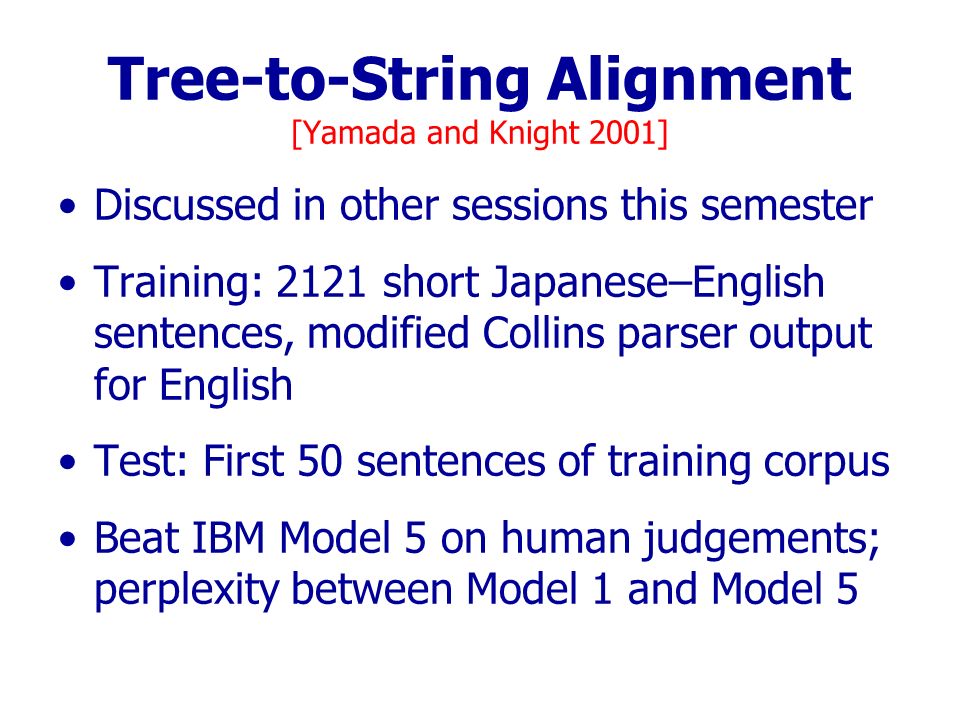 Tree-to-String Alignment
[Yamada and Knight 2001]

• Discussed in other sessions this semester

• Training: 2121 short Japanese–English sentences, modified Collins parser output for English

• Test: First 50 sentences of training corpus

• Beat IBM Model 5 on human judgements; perplexity between Model 1 and Model 5